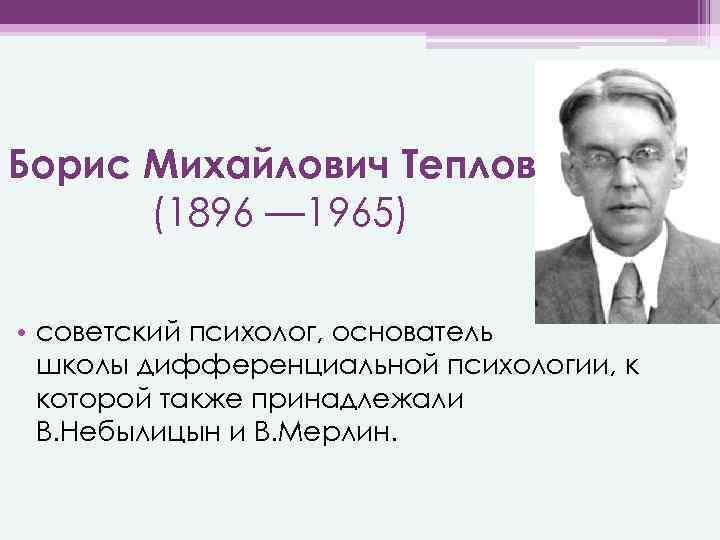 Борис Михайлович Теплов
(1896 —1965)

• советский психолог, основатель школы дифференциальной психологии, к которой также принадлежали В.Небылицын и В.Мерлин.